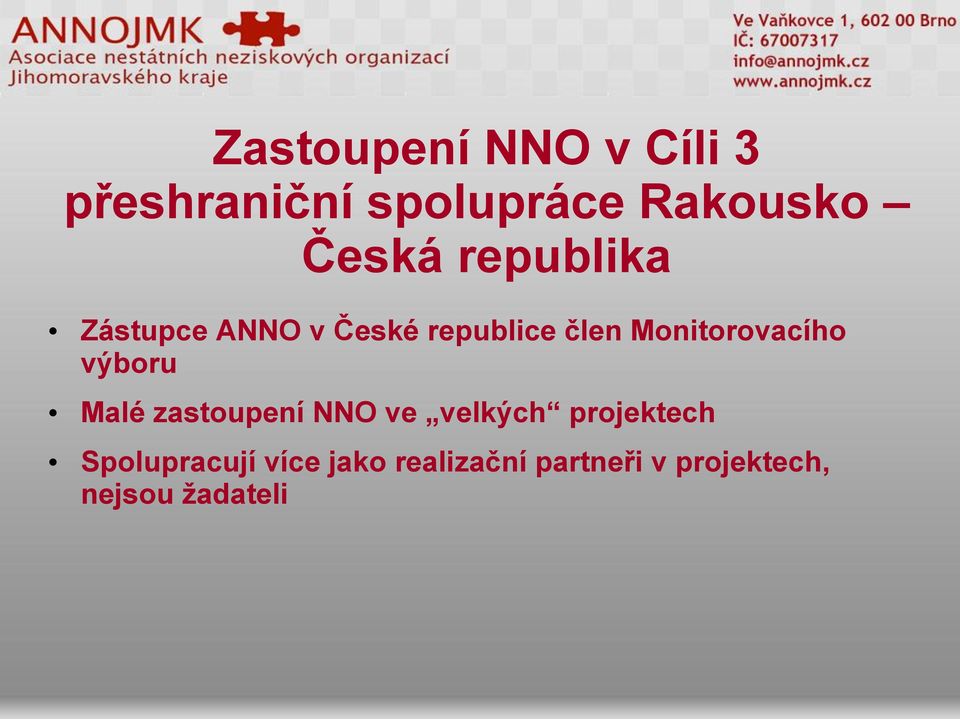 ANNOJMK
Asociace nestátních neziskových organizací Jihomoravského kraje

Ve Vaňkovce 1, 602 00 Brno
IČ: 67007317
info@annojmk.cz
www.annojmk.cz

Zastoupení NNO v Cíli 3 přeshraniční spolupráce Rakousko – Česká republika

• Zástupce ANNO v České republice člen Monitorovacího výboru
• Malé zastoupení NNO ve „velkých“ projektech
• Spolupracují více jako realizační partneři v projektech, nejsou žadateli